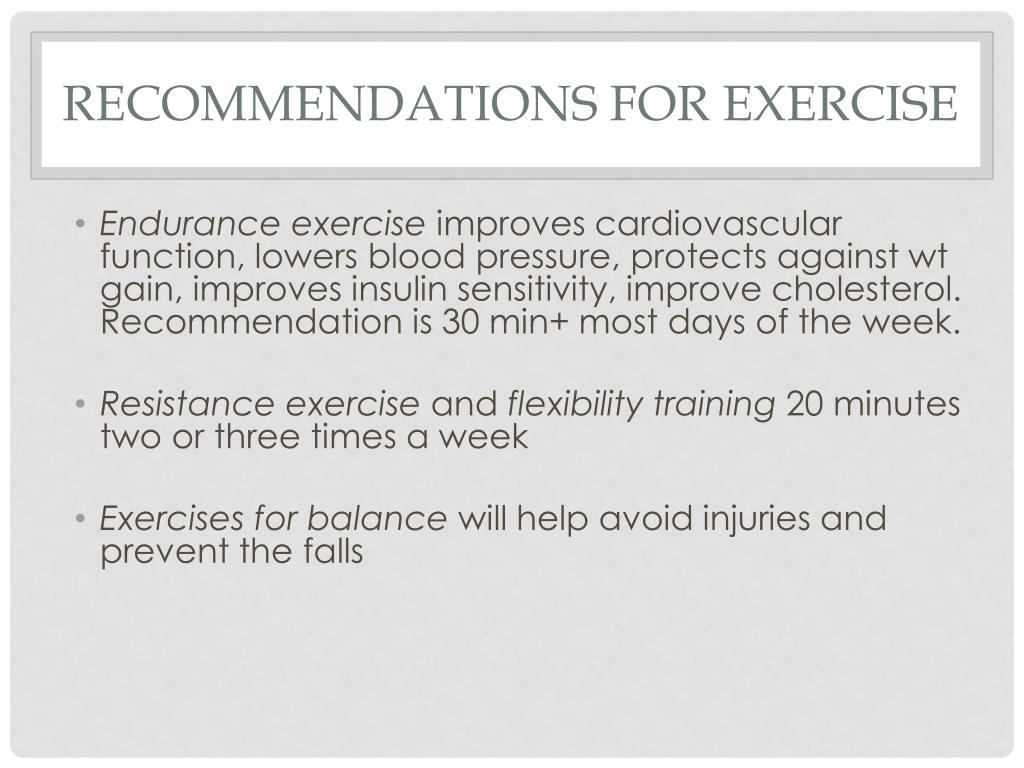 RECOMMENDATIONS FOR EXERCISE

• Endurance exercise improves cardiovascular function, lowers blood pressure, protects against wt gain, improves insulin sensitivity, improve cholesterol. Recommendation is 30 min+ most days of the week.

• Resistance exercise and flexibility training 20 minutes two or three times a week

• Exercises for balance will help avoid injuries and prevent the falls